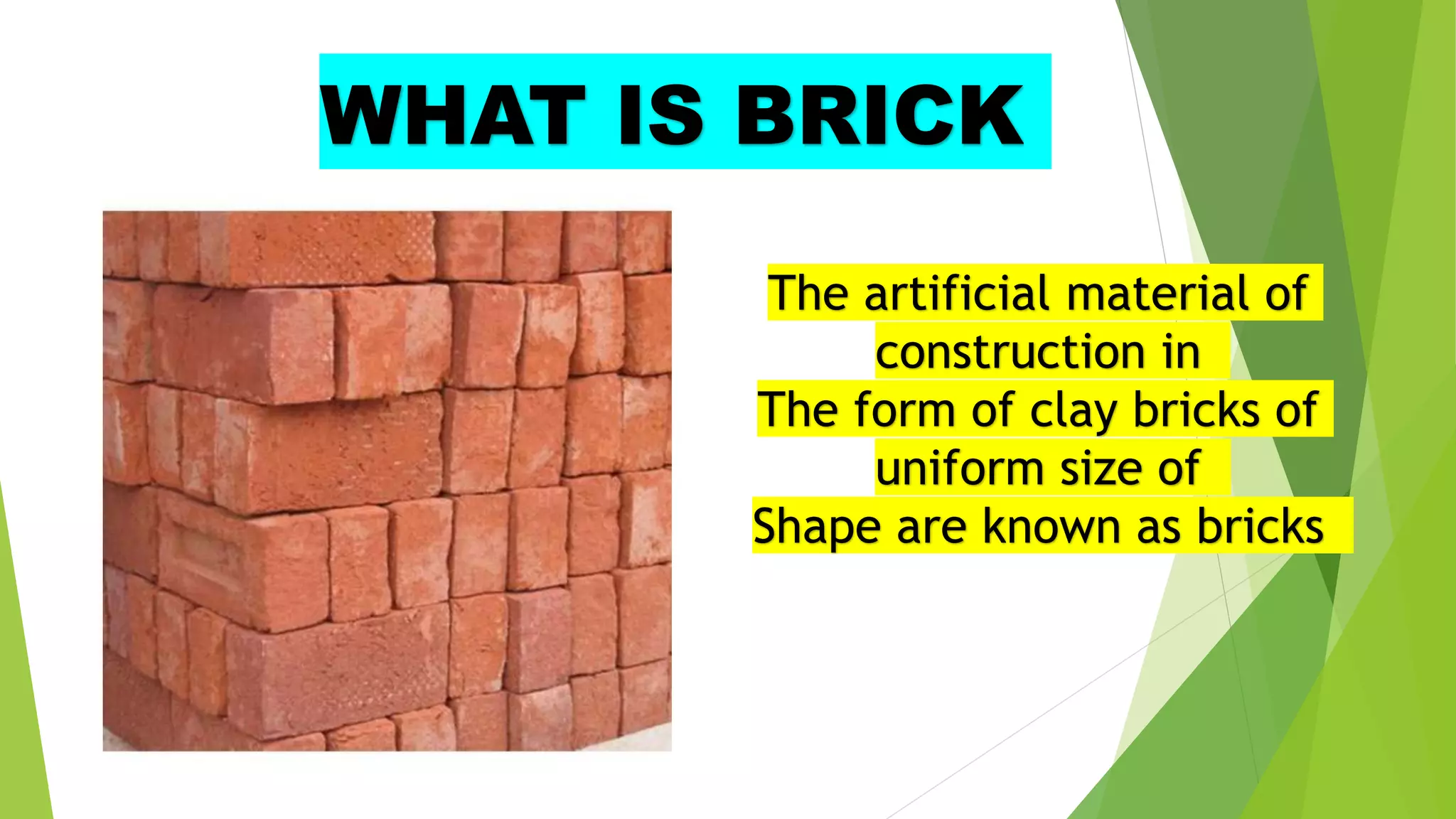 WHAT IS BRICK

The artificial material of construction in
The form of clay bricks of uniform size of
Shape are known as bricks